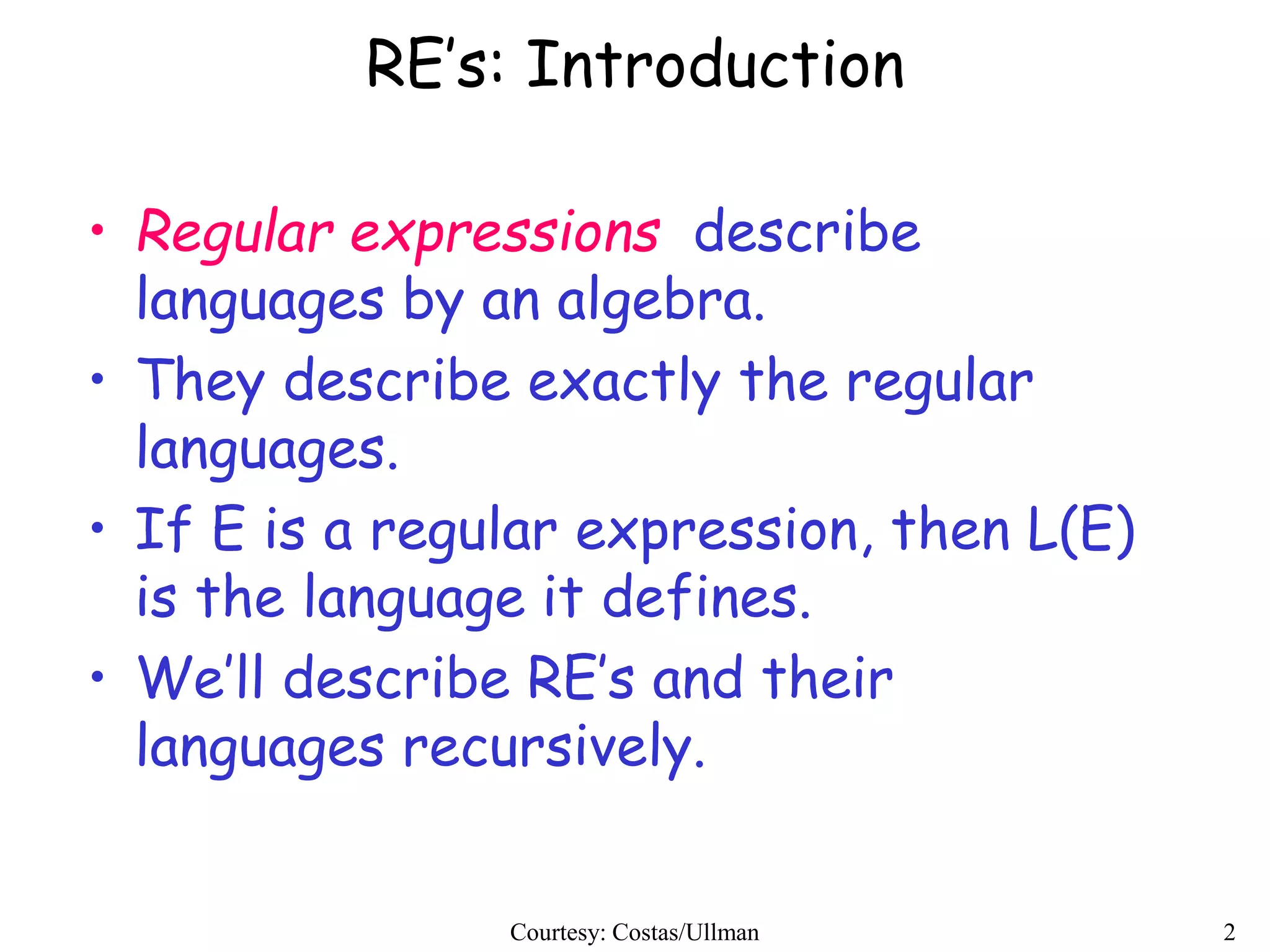 RE's: Introduction

• Regular expressions describe languages by an algebra.
• They describe exactly the regular languages.
• If E is a regular expression, then L(E) is the language it defines.
• We'll describe RE's and their languages recursively.

Courtesy: Costas/Ullman

2